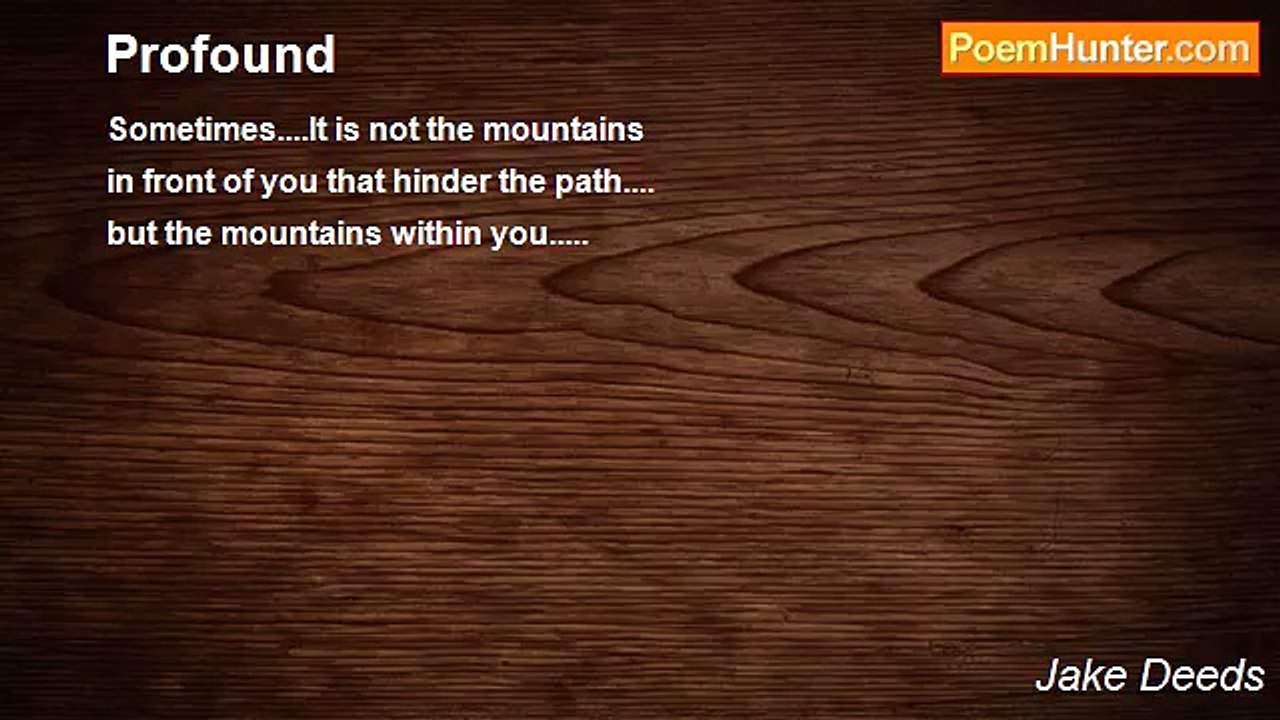 Profound

PoemHunter.com

Sometimes....It is not the mountains
in front of you that hinder the path....
but the mountains within you.....

Jake Deeds